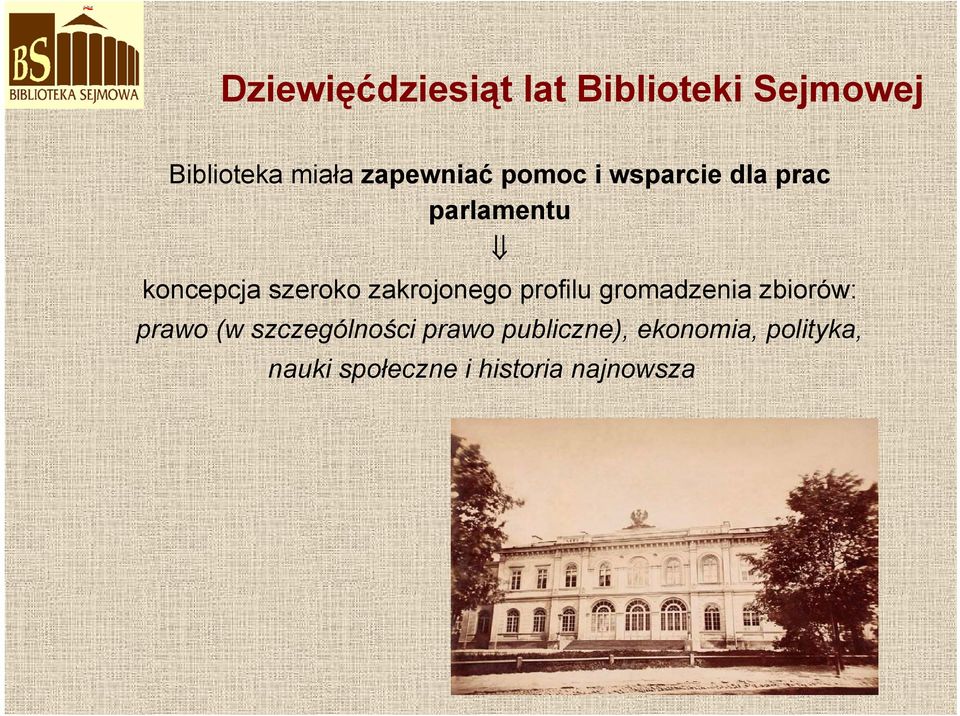 BS
BIBLIOTEKA SEJMOWA

Dziewięćdziesiąt lat Biblioteki Sejmowej

Biblioteka miała zapewniać pomoc i wsparcie dla prac parlamentu

$\Downarrow$

koncepcja szeroko zakrojonego profilu gromadzenia zbiorów: prawo (w szczególności prawo publiczne), ekonomia, polityka, nauki społeczne i historia najnowsza